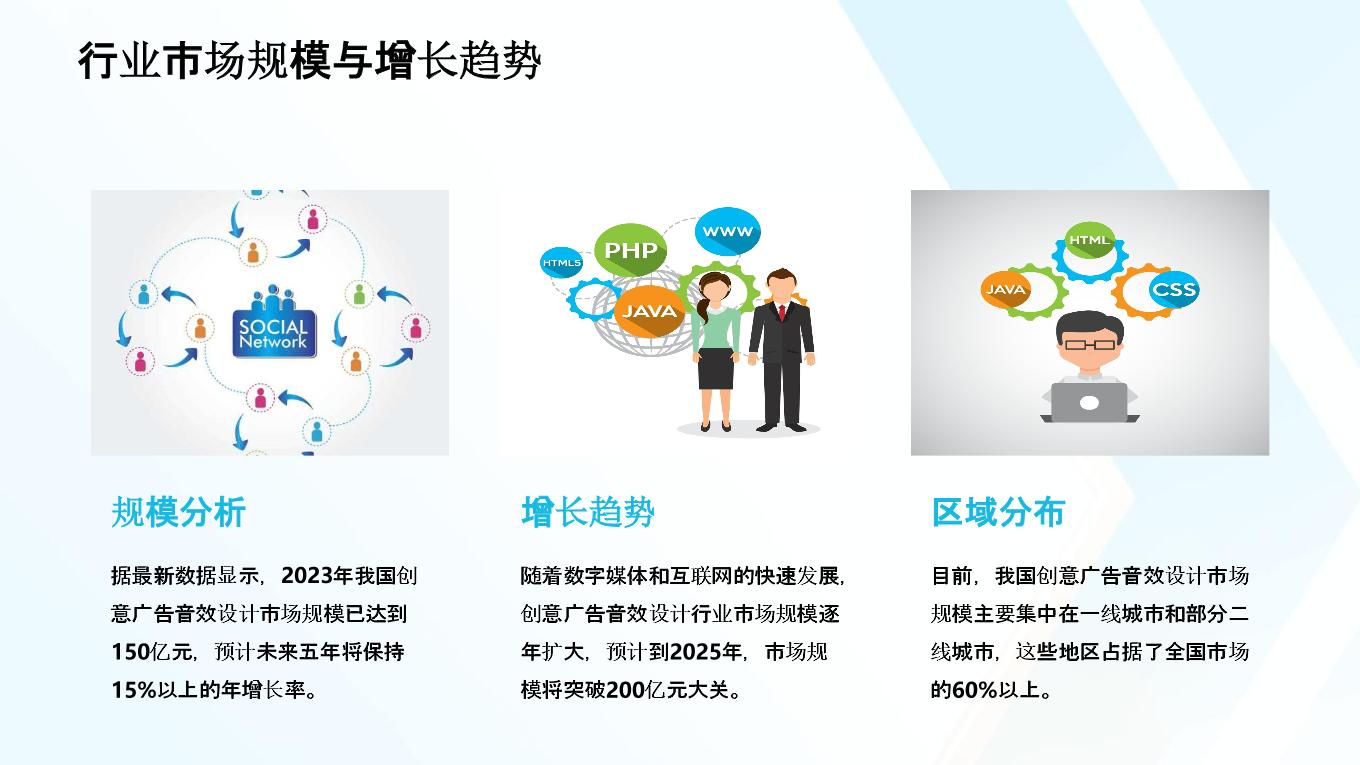 行业市场规模与增长趋势

SOCIAL Network

HTML5
PHP
WWW
JAVA

HTML
JAVA
CSS

规模分析

据最新数据显示，2023年我国创意广告音效设计市场规模已达到150亿元，预计未来五年将保持15%以上的年增长率。

增长趋势

随着数字媒体和互联网的快速发展，创意广告音效设计行业市场规模逐年扩大，预计到2025年，市场规模将突破200亿元大关。

区域分布

目前，我国创意广告音效设计市场规模主要集中在一线城市和部分二线城市，这些地区占据了全国市场的60%以上。